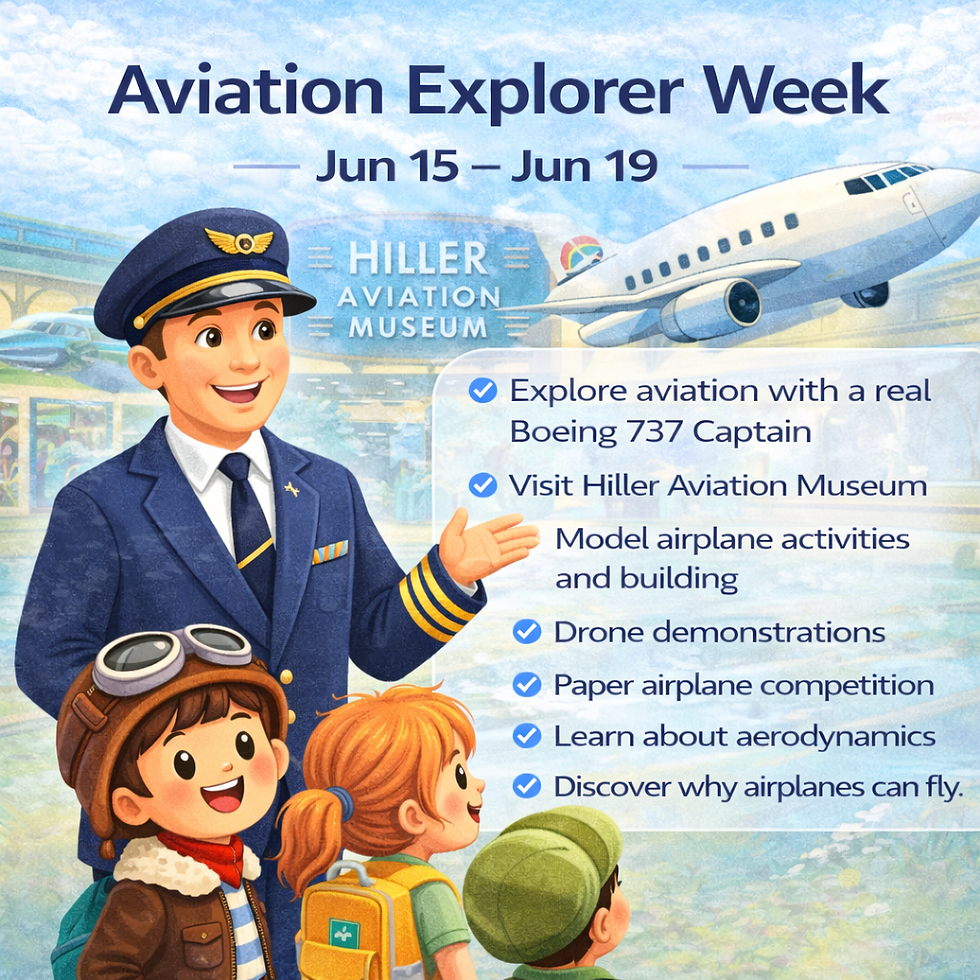 Aviation Explorer Week

Jun 15 – Jun 19

HILLER AVIATION MUSEUM

Explore aviation with a real Boeing 737 Captain

Visit Hiller Aviation Museum

Model airplane activities and building

Drone demonstrations

Paper airplane competition

Learn about aerodynamics

Discover why airplanes can fly.